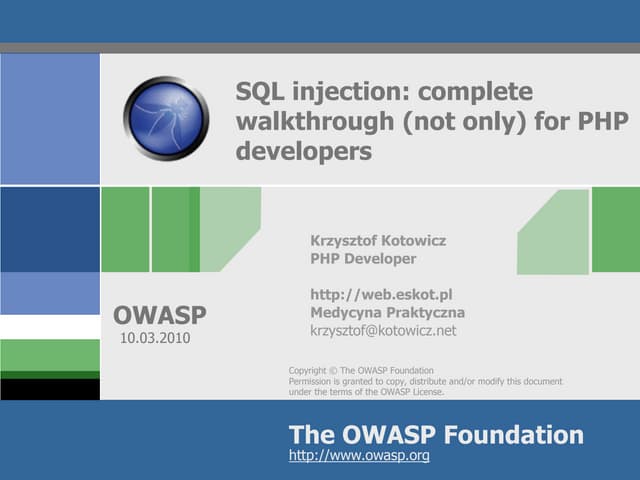 SQL injection: complete walkthrough (not only) for PHP developers

Krzysztof Kotowicz
PHP Developer

http://web.eskot.pl
Medycyna Praktyczna
krzysztof@kotowicz.net

OWASP
10.03.2010

Copyright © The OWASP Foundation
Permission is granted to copy, distribute and/or modify this document under the terms of the OWASP License.

The OWASP Foundation
http://www.owasp.org